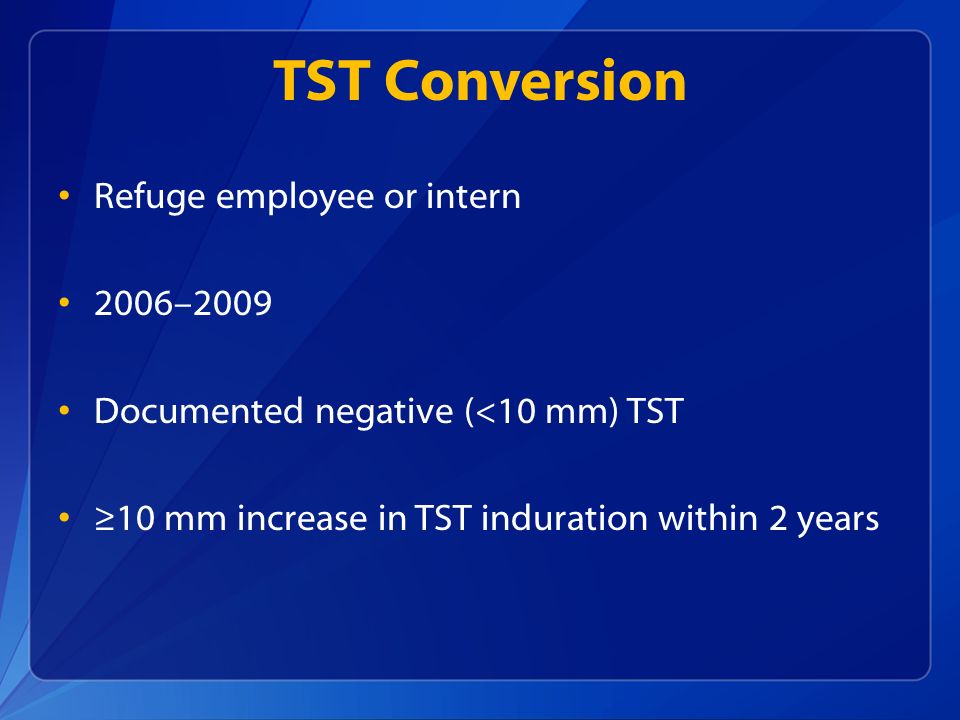 TST Conversion

• Refuge employee or intern

• 2006–2009

• Documented negative (<10 mm) TST

• ≥10 mm increase in TST induration within 2 years